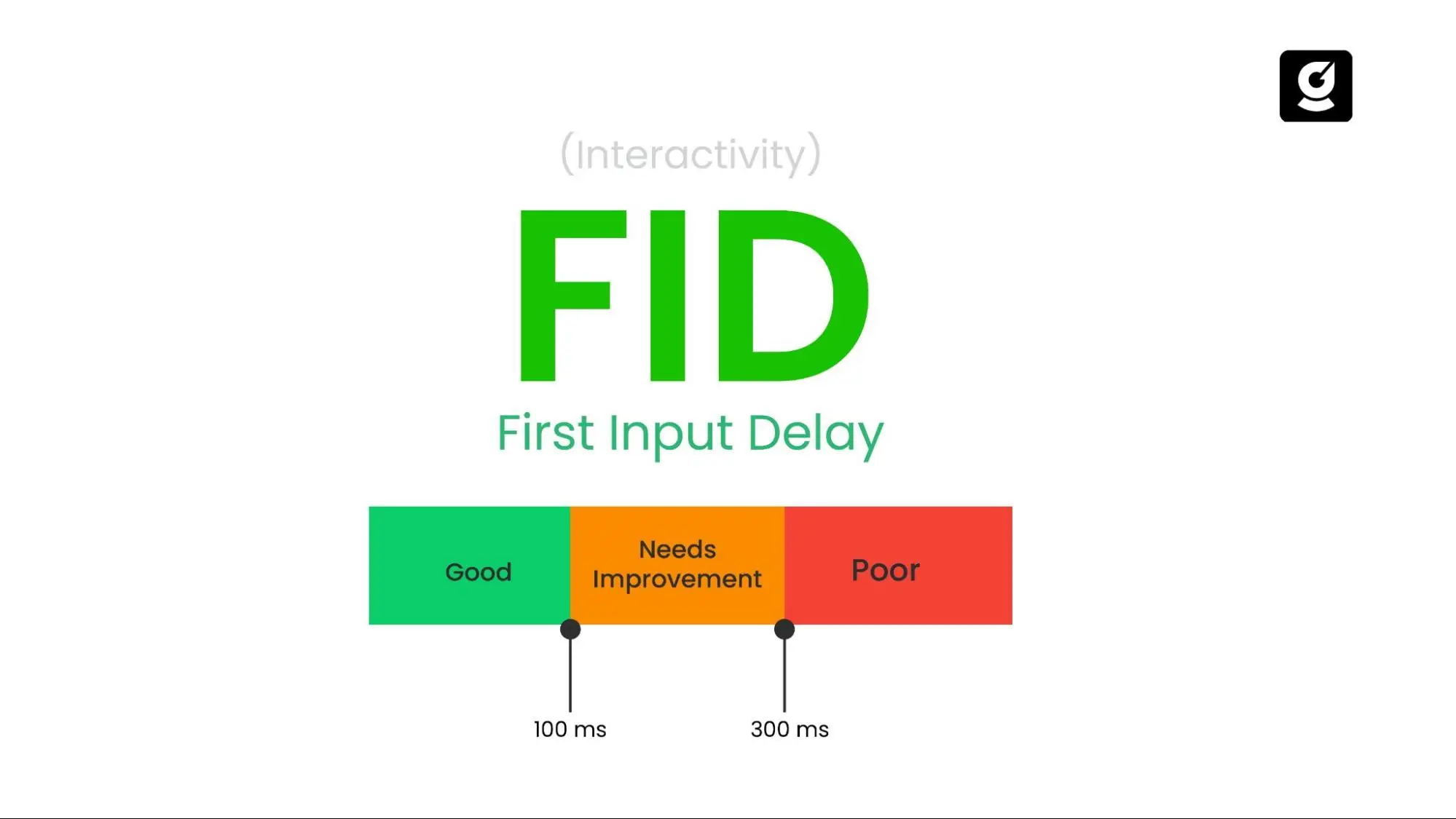 (Interactivity)

FID

First Input Delay

Good

Needs Improvement

Poor

100 ms

300 ms